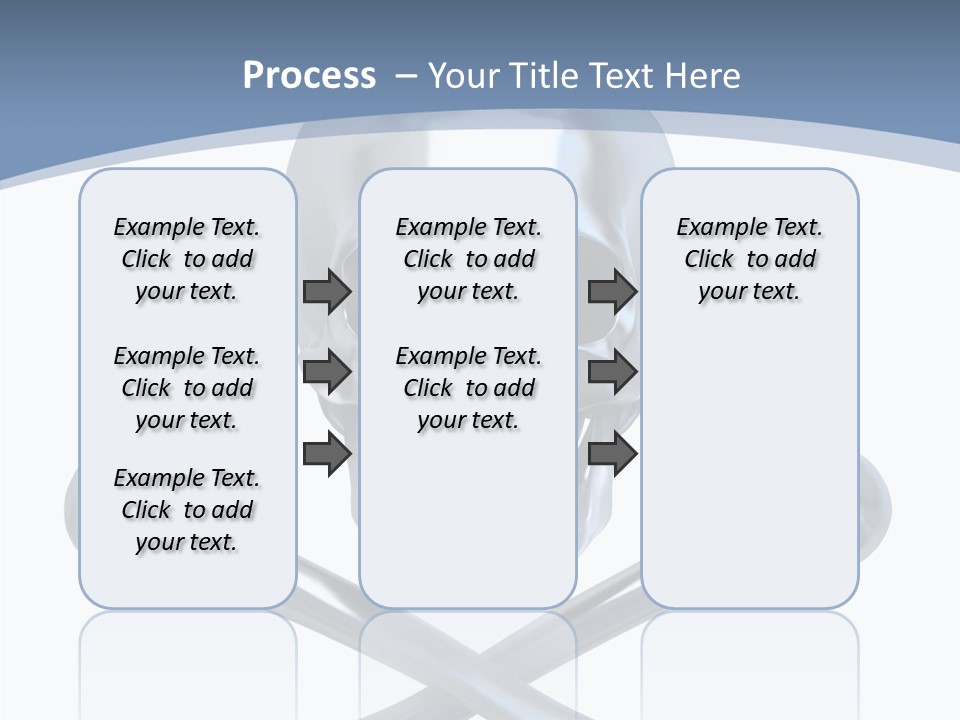 Process – Your Title Text Here

Example Text. Click to add your text.

Example Text. Click to add your text.

Example Text. Click to add your text.

Example Text. Click to add your text.

Example Text. Click to add your text.

Example Text. Click to add your text.